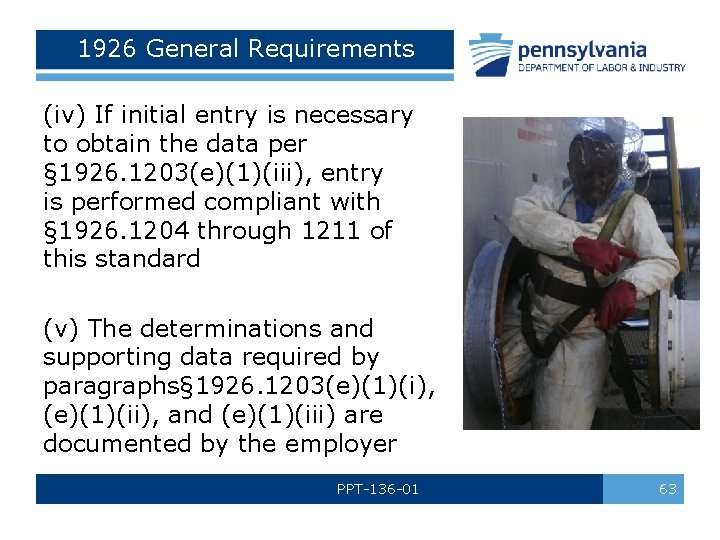 1926 General Requirements

pennsylvania
DEPARTMENT OF LABOR & INDUSTRY

(iv) If initial entry is necessary to obtain the data per §1926.1203(e)(1)(iii), entry is performed compliant with §1926.1204 through 1211 of this standard

(v) The determinations and supporting data required by paragraphs§1926.1203(e)(1)(i), (e)(1)(ii), and (e)(1)(iii) are documented by the employer

PPT-136-01

63